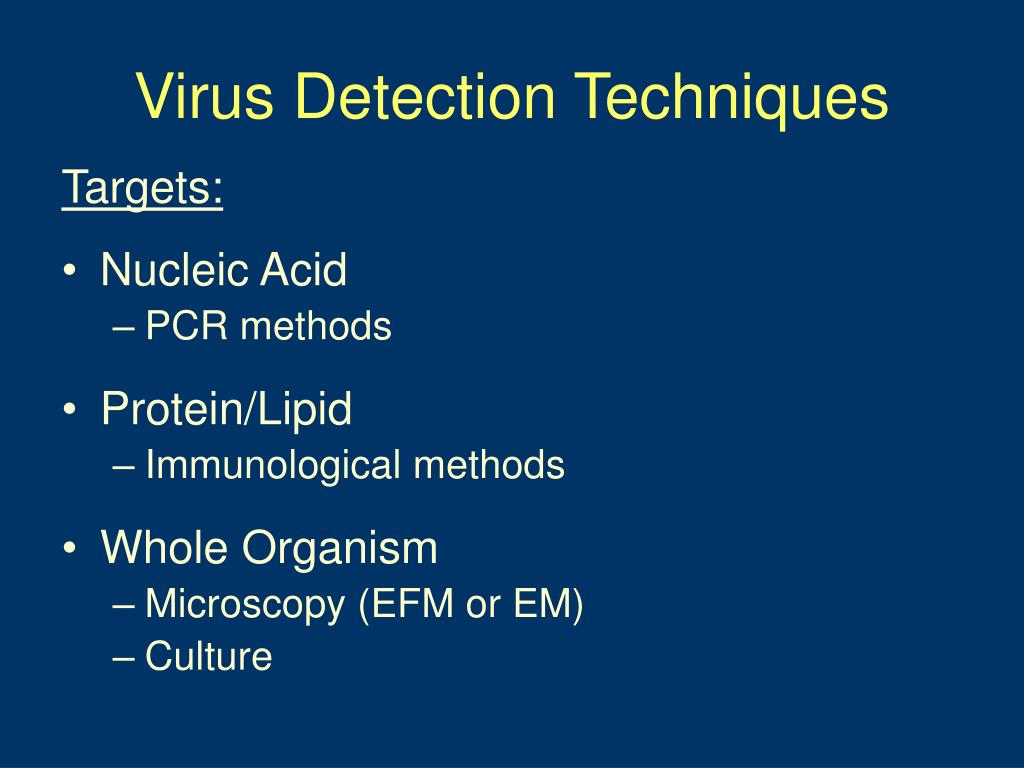 Virus Detection Techniques

Targets:

• Nucleic Acid
– PCR methods

• Protein/Lipid
– Immunological methods

• Whole Organism
– Microscopy (EFM or EM)
– Culture